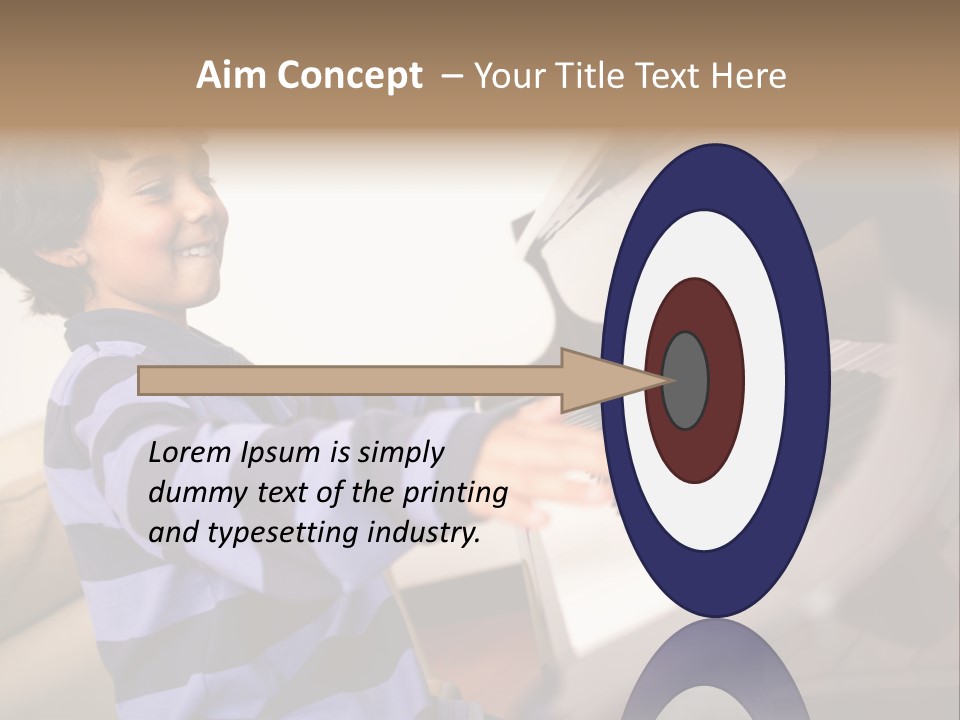 Aim Concept – Your Title Text Here

Lorem Ipsum is simply dummy text of the printing and typesetting industry.